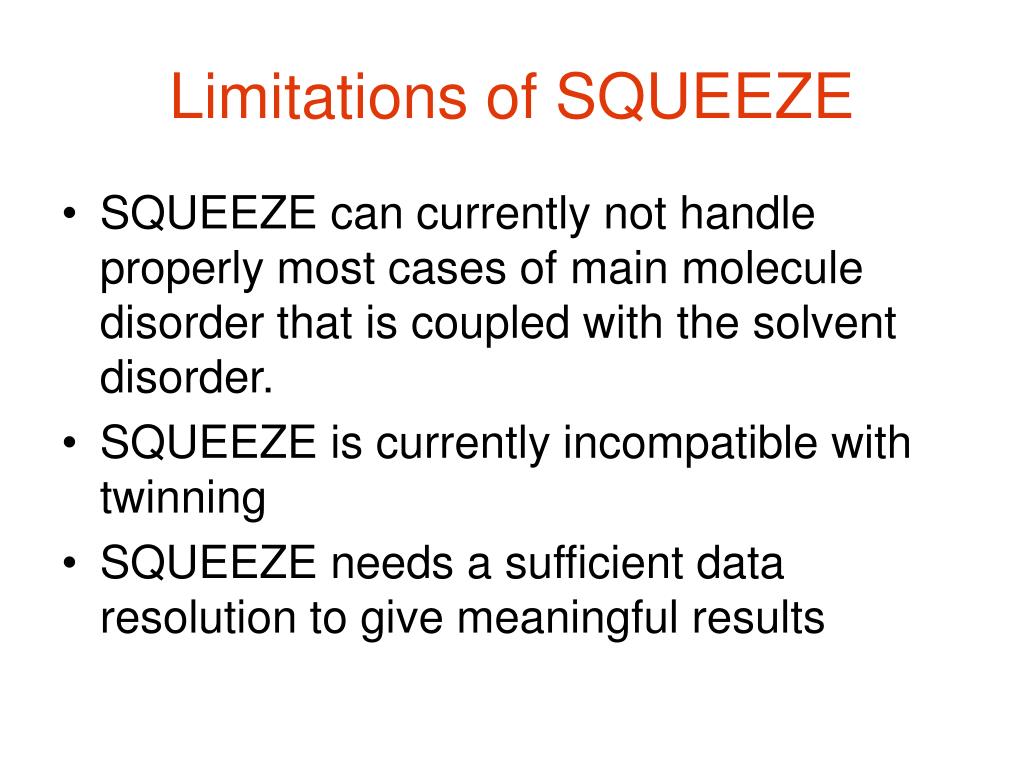 Limitations of SQUEEZE

• SQUEEZE can currently not handle properly most cases of main molecule disorder that is coupled with the solvent disorder.
• SQUEEZE is currently incompatible with twinning
• SQUEEZE needs a sufficient data resolution to give meaningful results